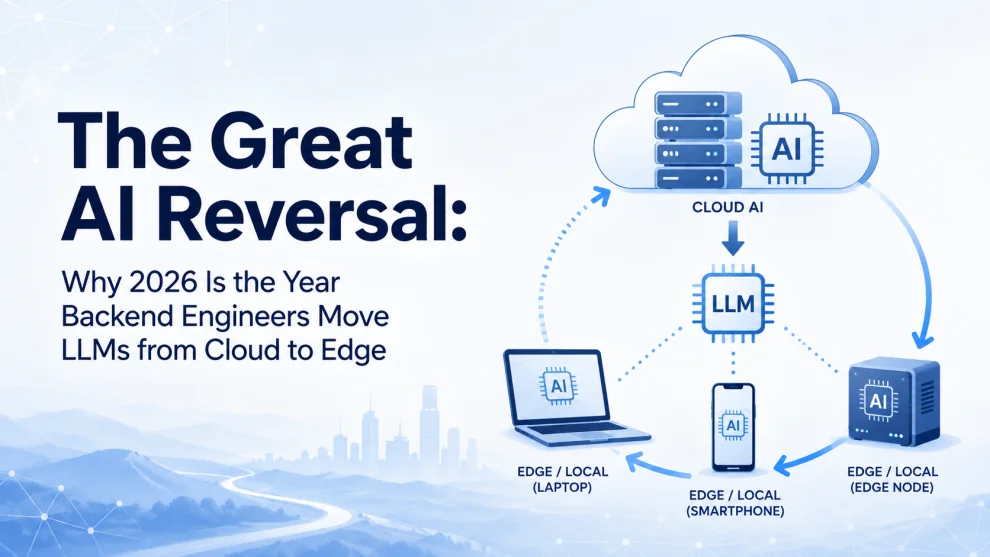 The Great AI Reversal:

Why 2026 Is the Year Backend Engineers Move LLMs from Cloud to Edge

AI

CLOUD AI

LLM

AI

EDGE / LOCAL (LAPTOP)

AI

EDGE / LOCAL (SMARTPHONE)

AI

EDGE / LOCAL (EDGE NODE)